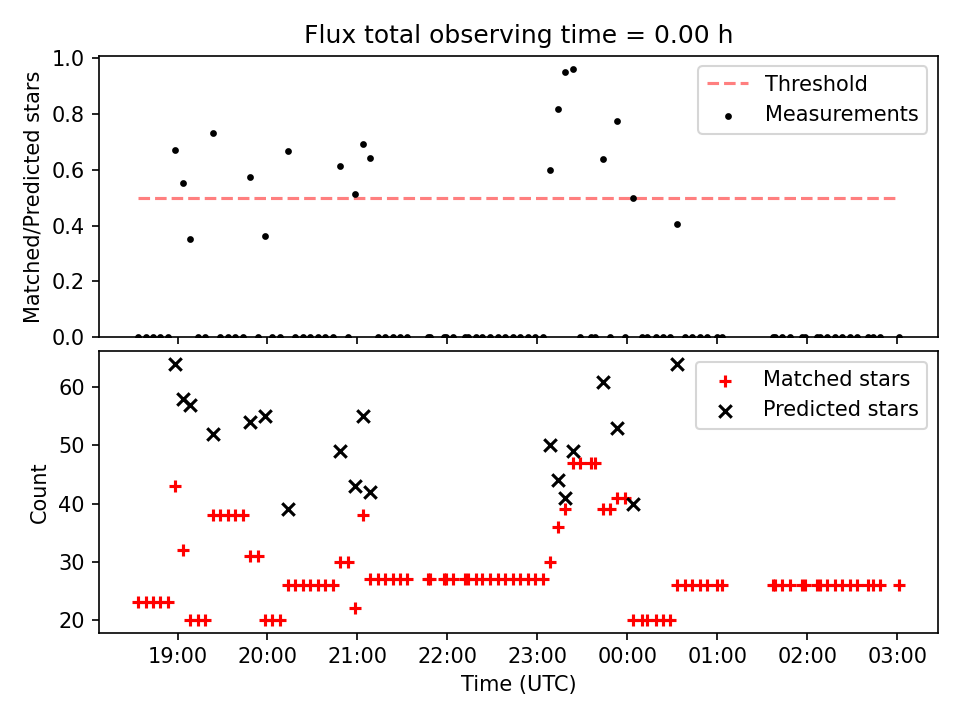 Flux total observing time = 0.00 h

Matched/Predicted stars

1.0
0.8
0.6
0.4
0.2
0.0

Threshold
Measurements

Count

60
50
40
30
20

Matched stars
Predicted stars

19:00 20:00 21:00 22:00 23:00 00:00 01:00 02:00 03:00

Time (UTC)